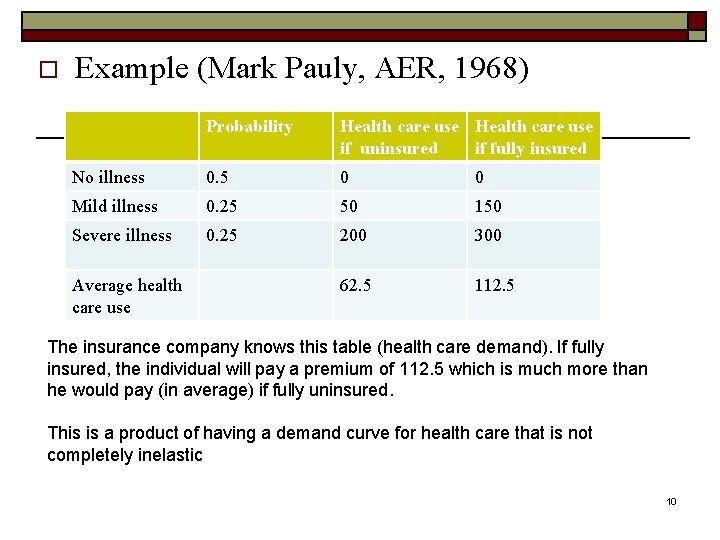 Example (Mark Pauly, AER, 1968)

| | Probability | Health care use if uninsured | Health care use if fully insured |
|---|---|---|---|
| No illness | 0.5 | 0 | 0 |
| Mild illness | 0.25 | 50 | 150 |
| Severe illness | 0.25 | 200 | 300 |
| Average health care use | | 62.5 | 112.5 |

The insurance company knows this table (health care demand). If fully insured, the individual will pay a premium of 112.5 which is much more than he would pay (in average) if fully uninsured.

This is a product of having a demand curve for health care that is not completely inelastic

10